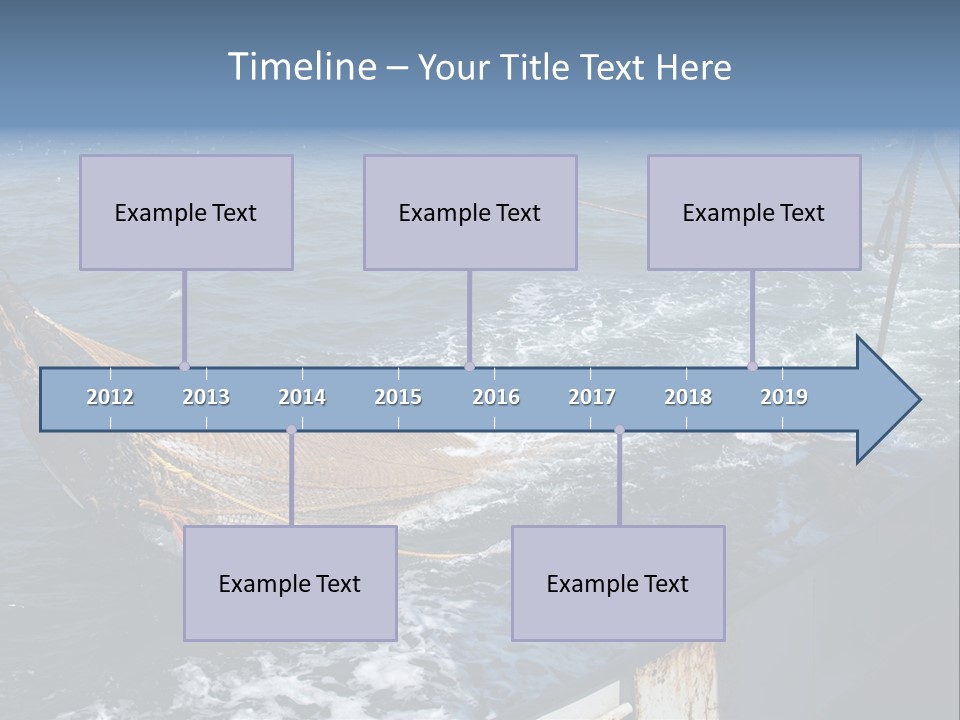 Timeline – Your Title Text Here

Example Text

Example Text

Example Text

2012 2013 2014 2015 2016 2017 2018 2019

Example Text

Example Text